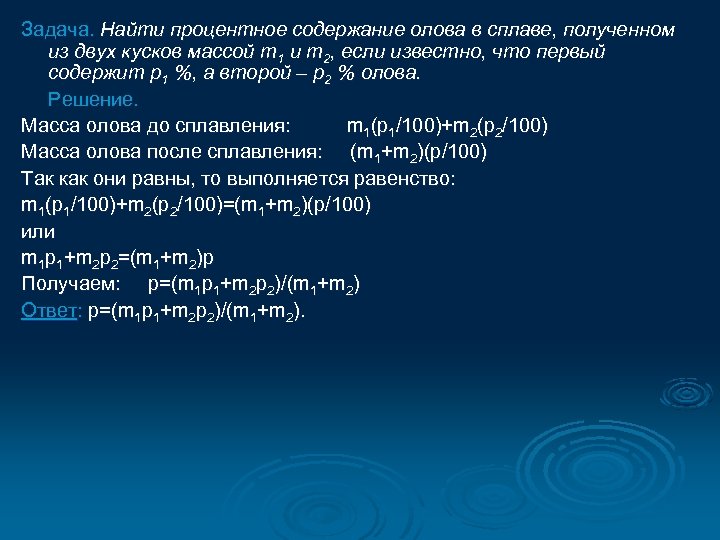 Задача. Найти процентное содержание олова в сплаве, полученном из двух кусков массой $m_1$ и $m_2$, если известно, что первый содержит $p_1$ %, а второй – $p_2$ % олова.

Решение.

Масса олова до сплавления: $m_1(p_1/100)+m_2(p_2/100)$

Масса олова после сплавления: $(m_1+m_2)(p/100)$

Так как они равны, то выполняется равенство:

$m_1(p_1/100)+m_2(p_2/100)=(m_1+m_2)(p/100)$

или

$m_1p_1+m_2p_2=(m_1+m_2)p$

Получаем: $p=(m_1p_1+m_2p_2)/(m_1+m_2)$

Ответ: $p=(m_1p_1+m_2p_2)/(m_1+m_2)$.